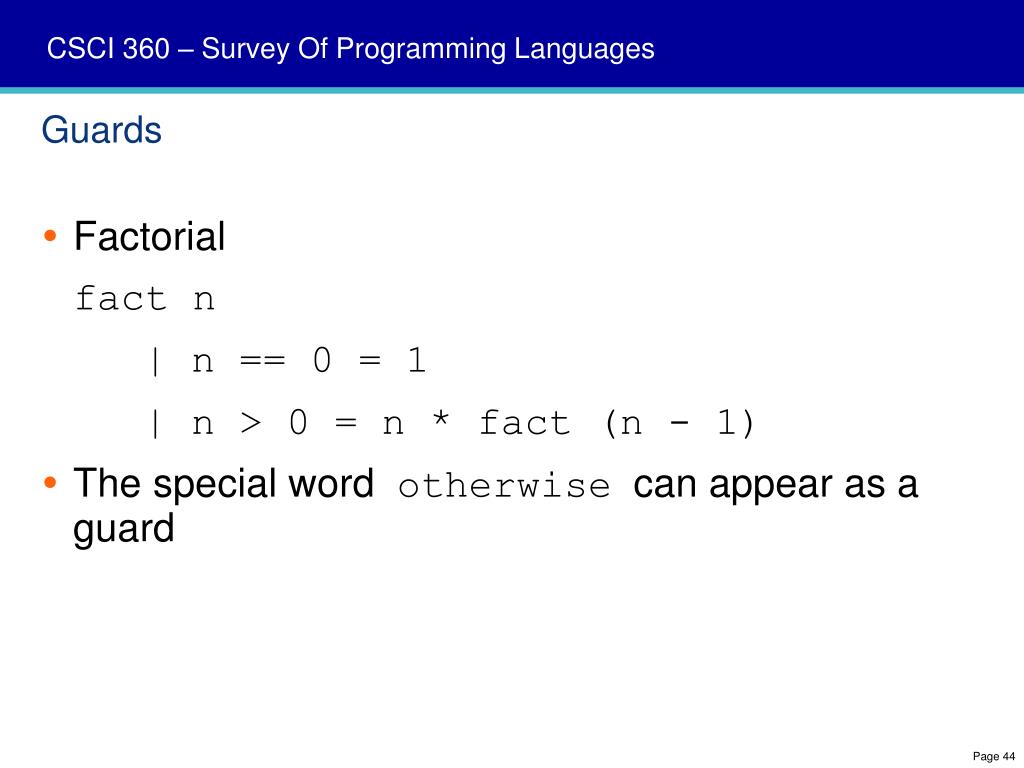 CSCI 360 – Survey Of Programming Languages

Guards

• Factorial

fact n
  | n == 0 = 1
  | n > 0 = n * fact (n - 1)

• The special word otherwise can appear as a guard

Page 44